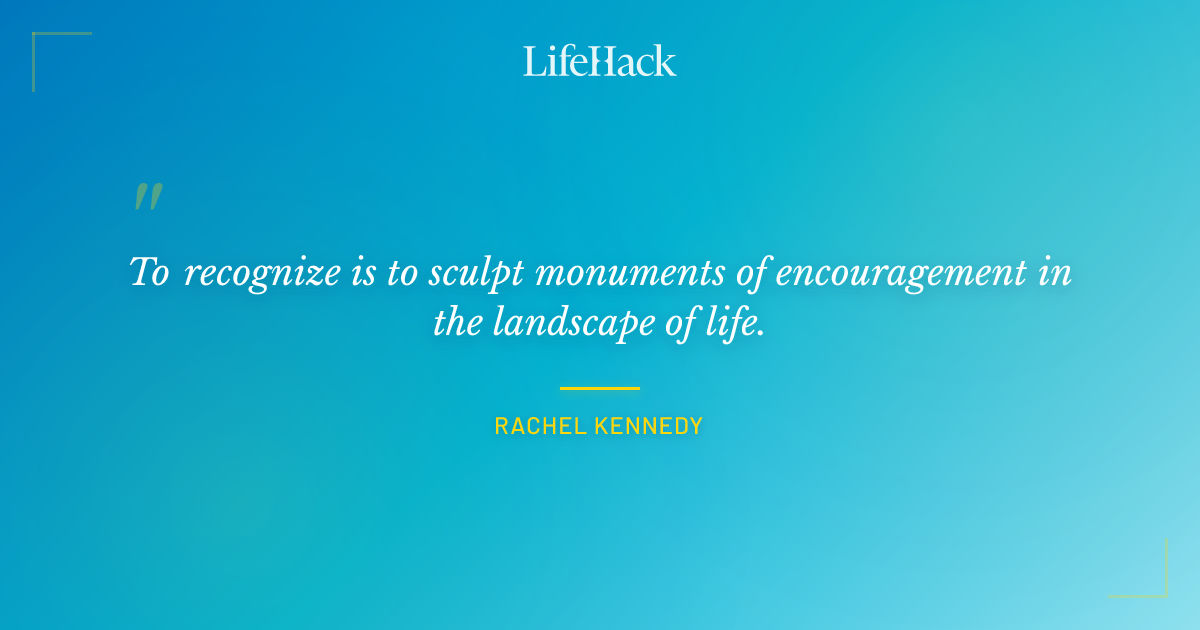 LifeHack

"

To recognize is to sculpt monuments of encouragement in the landscape of life.

RACHEL KENNEDY